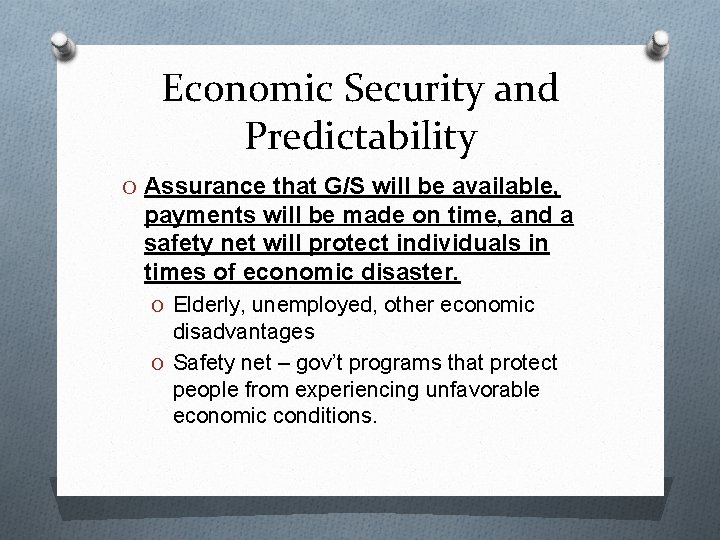 Economic Security and Predictability

O Assurance that G/S will be available, payments will be made on time, and a safety net will protect individuals in times of economic disaster.

O Elderly, unemployed, other economic disadvantages

O Safety net – gov't programs that protect people from experiencing unfavorable economic conditions.